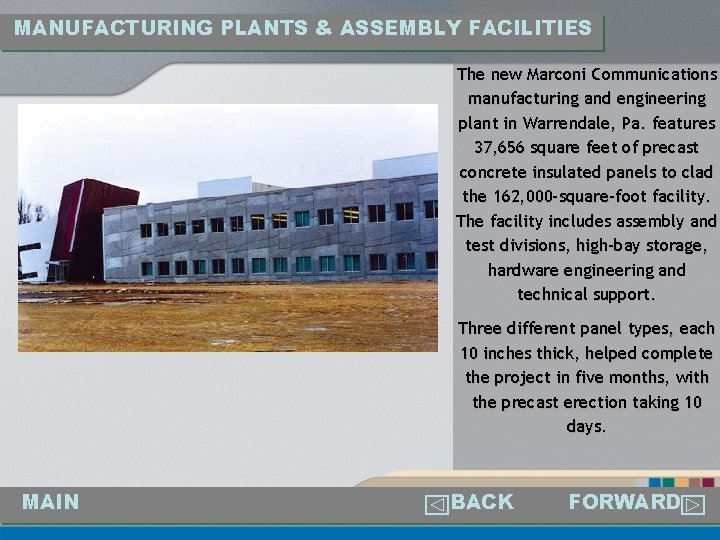 MANUFACTURING PLANTS & ASSEMBLY FACILITIES

The new Marconi Communications manufacturing and engineering plant in Warrendale, Pa. features 37,656 square feet of precast concrete insulated panels to clad the 162,000-square-foot facility. The facility includes assembly and test divisions, high-bay storage, hardware engineering and technical support.

Three different panel types, each 10 inches thick, helped complete the project in five months, with the precast erection taking 10 days.

MAIN

BACK

FORWARD